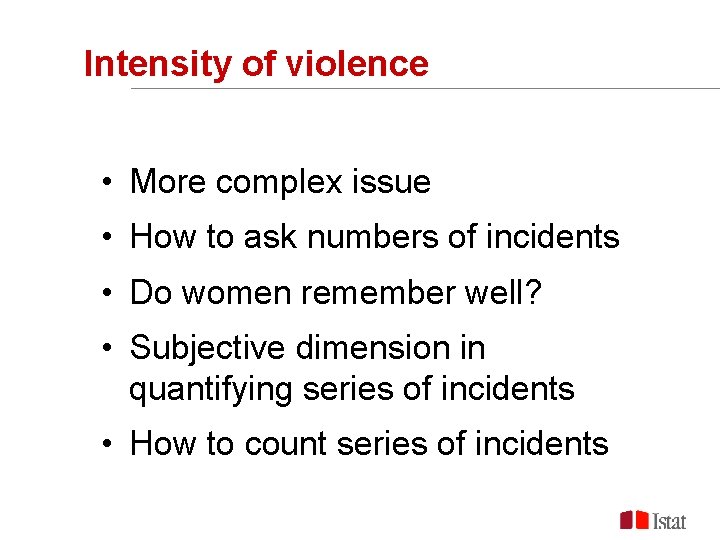 Intensity of violence

• More complex issue
• How to ask numbers of incidents
• Do women remember well?
• Subjective dimension in quantifying series of incidents
• How to count series of incidents

Istat